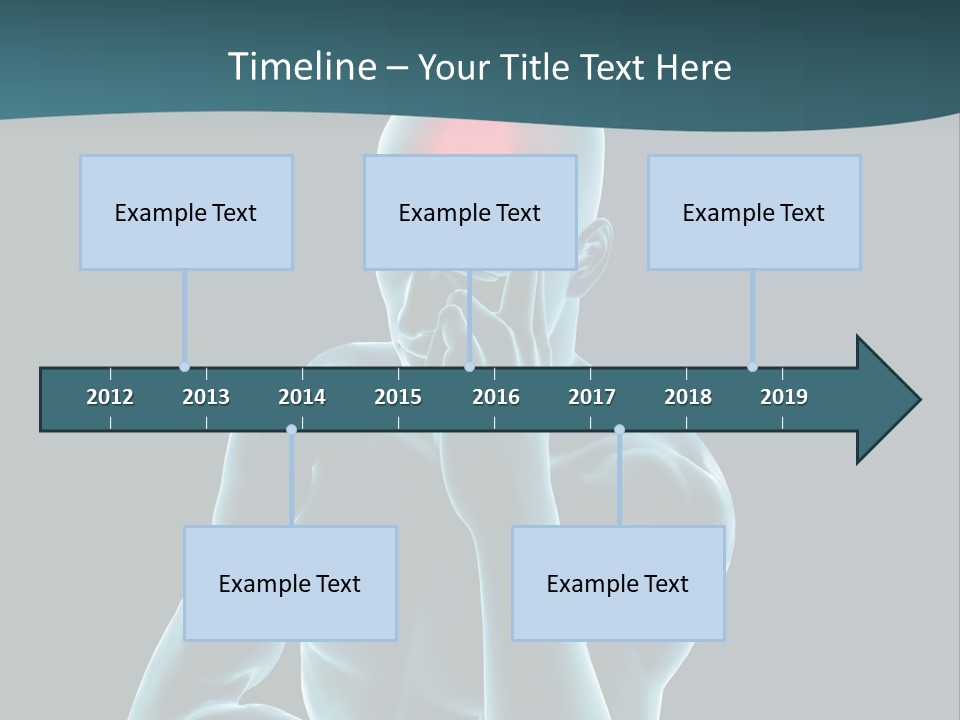 Timeline – Your Title Text Here

Example Text

Example Text

Example Text

2012 2013 2014 2015 2016 2017 2018 2019

Example Text

Example Text